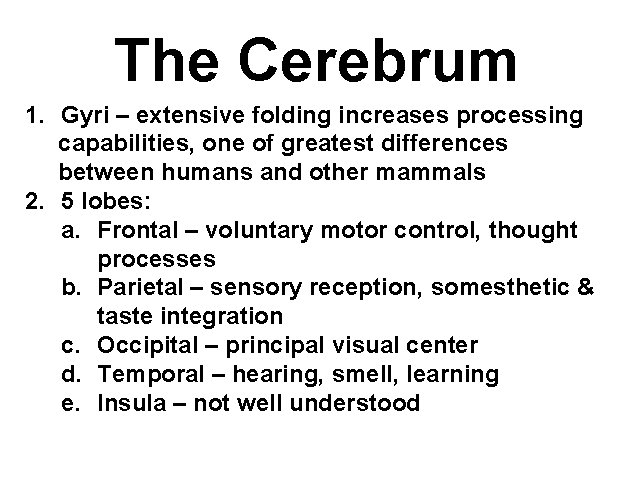 The Cerebrum

1. Gyri – extensive folding increases processing capabilities, one of greatest differences between humans and other mammals
2. 5 lobes:
a. Frontal – voluntary motor control, thought processes
b. Parietal – sensory reception, somesthetic & taste integration
c. Occipital – principal visual center
d. Temporal – hearing, smell, learning
e. Insula – not well understood